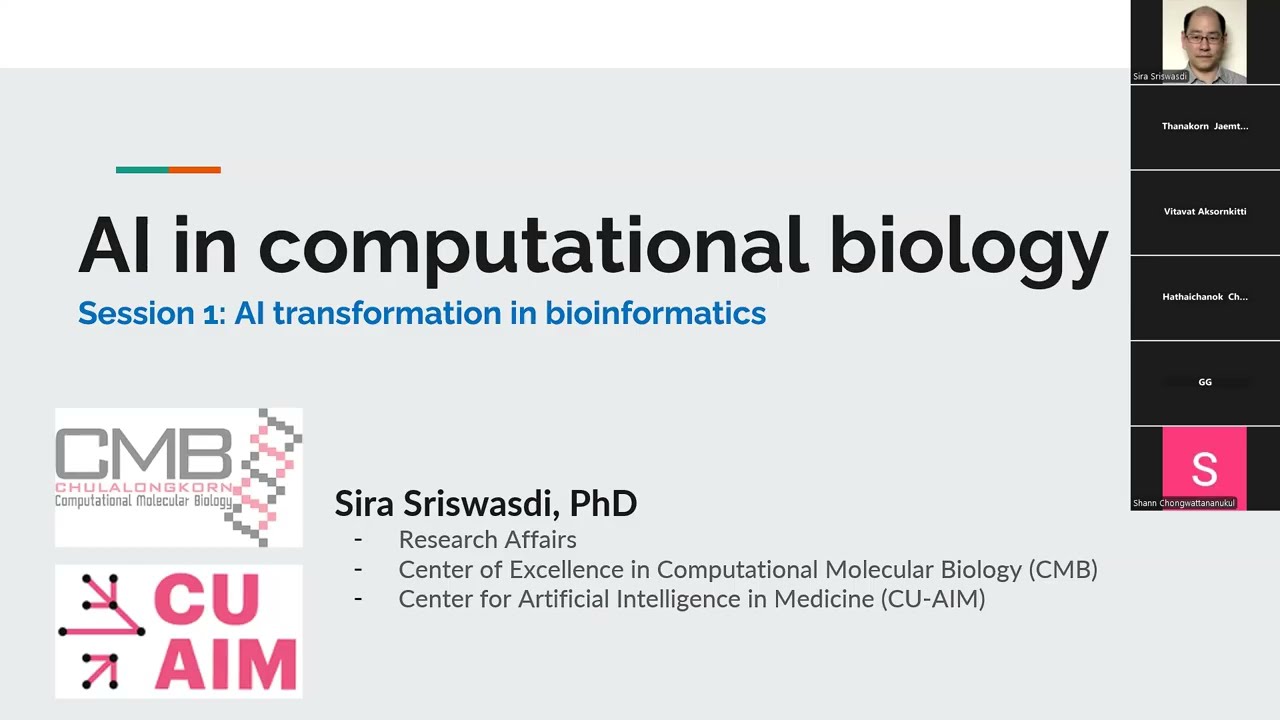 AI in computational biology

Session 1: AI transformation in bioinformatics

CMB
CHULALONGKORN
Computational Molecular Biology

CU
AIM

Sira Sriswasdi, PhD
- Research Affairs
- Center of Excellence in Computational Molecular Biology (CMB)
- Center for Artificial Intelligence in Medicine (CU-AIM)

Sira Sriswasdi

Thanakorn Jaemt...

Vitavat Aksornkitti

Hathaichanok Ch...

GG

S
Shann Chongwattananukul